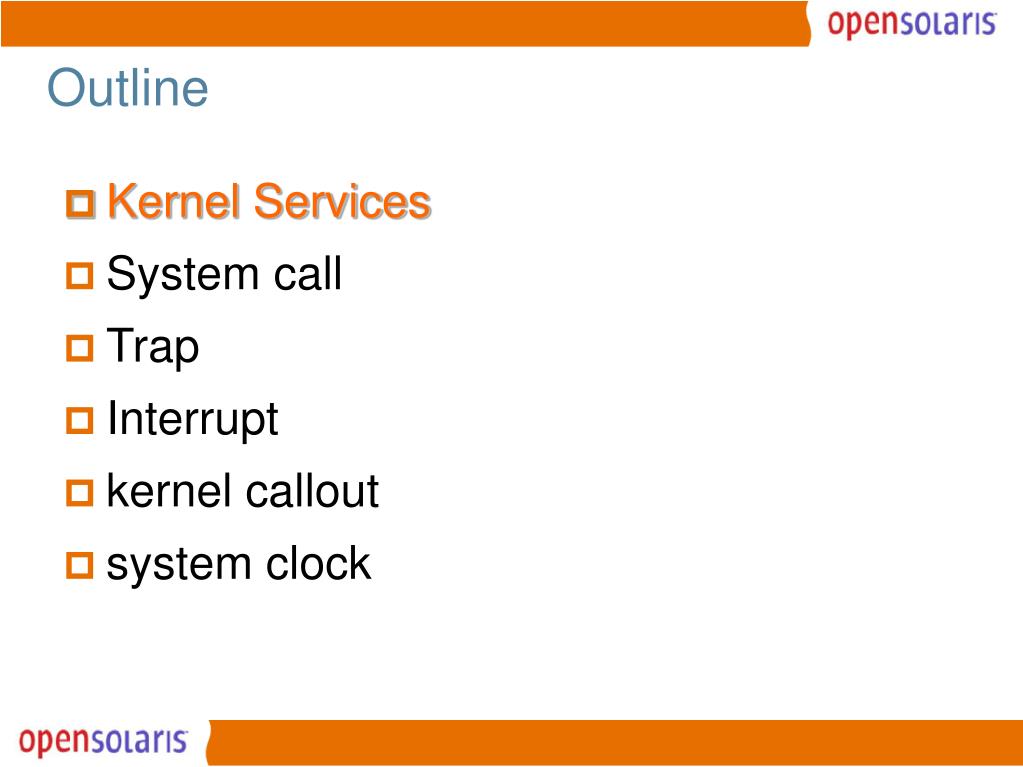 opensolaris

Outline

Kernel Services
System call
Trap
Interrupt
kernel callout
system clock

opensolaris